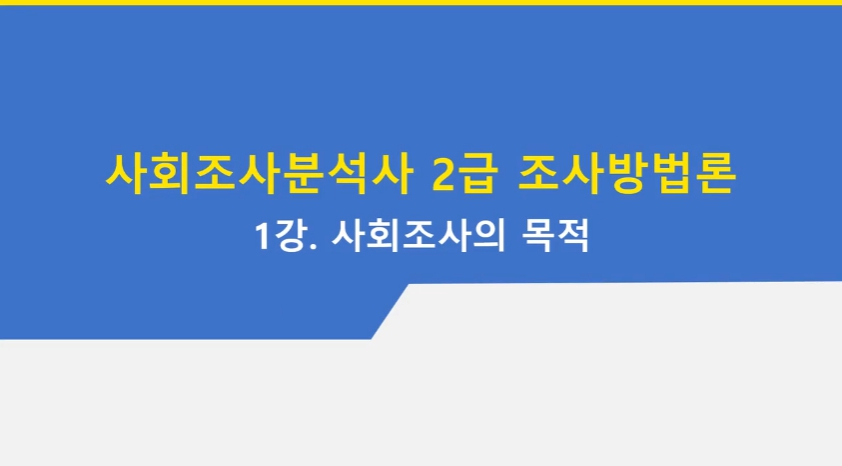 사회조사분석사 2급 조사방법론

1강. 사회조사의 목적